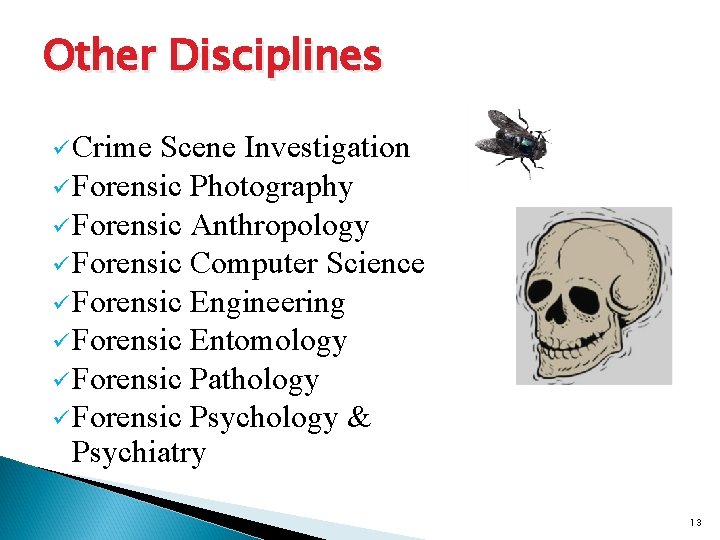 Other Disciplines

✓Crime Scene Investigation
✓Forensic Photography
✓Forensic Anthropology
✓Forensic Computer Science
✓Forensic Engineering
✓Forensic Entomology
✓Forensic Pathology
✓Forensic Psychology & Psychiatry

13